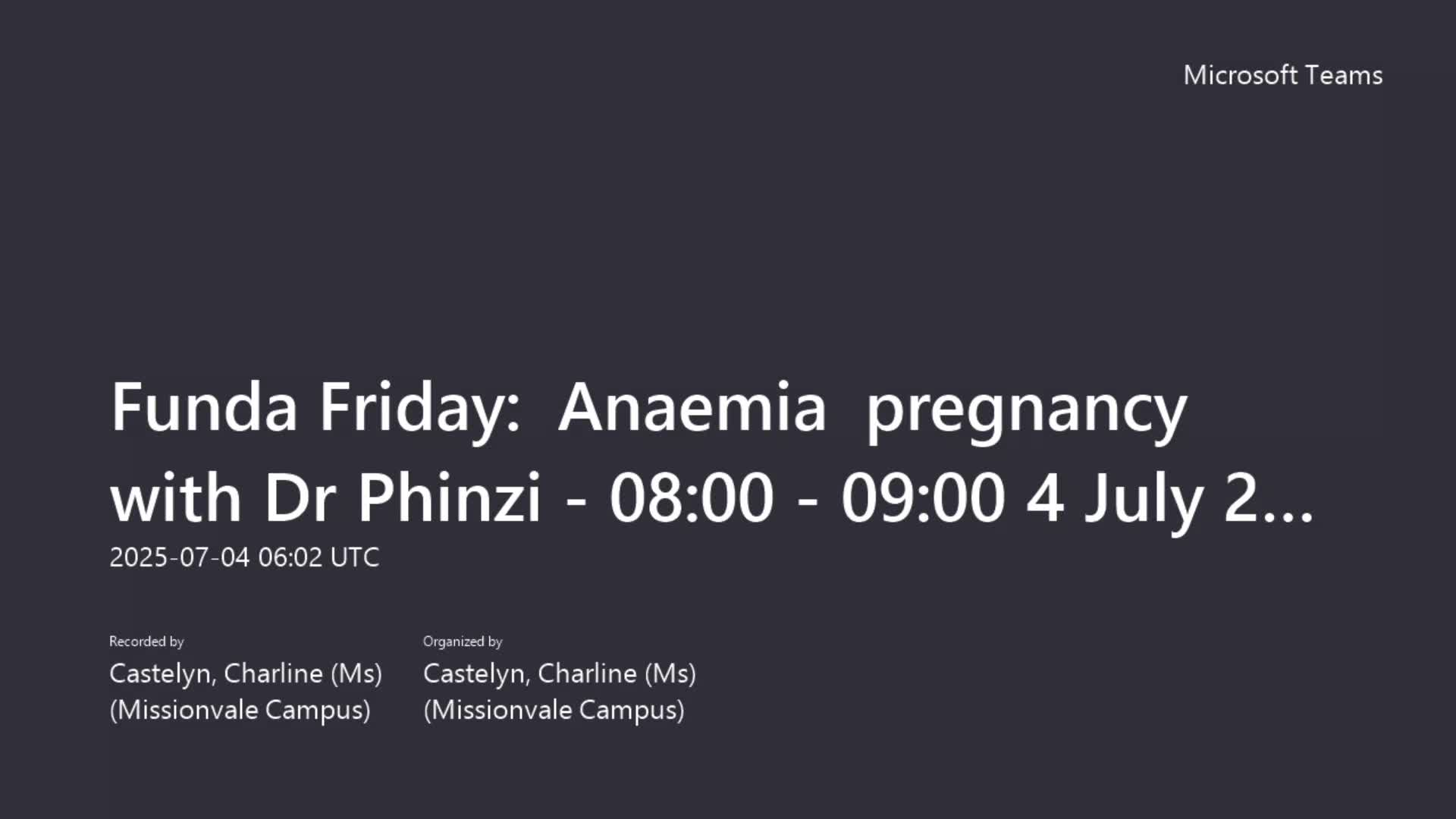 Microsoft Teams

Funda Friday:  Anaemia  pregnancy with Dr Phinzi - 08:00 - 09:00 4 July 2...
2025-07-04 06:02 UTC

Recorded by
Castelyn, Charline (Ms) (Missionvale Campus)

Organized by
Castelyn, Charline (Ms) (Missionvale Campus)